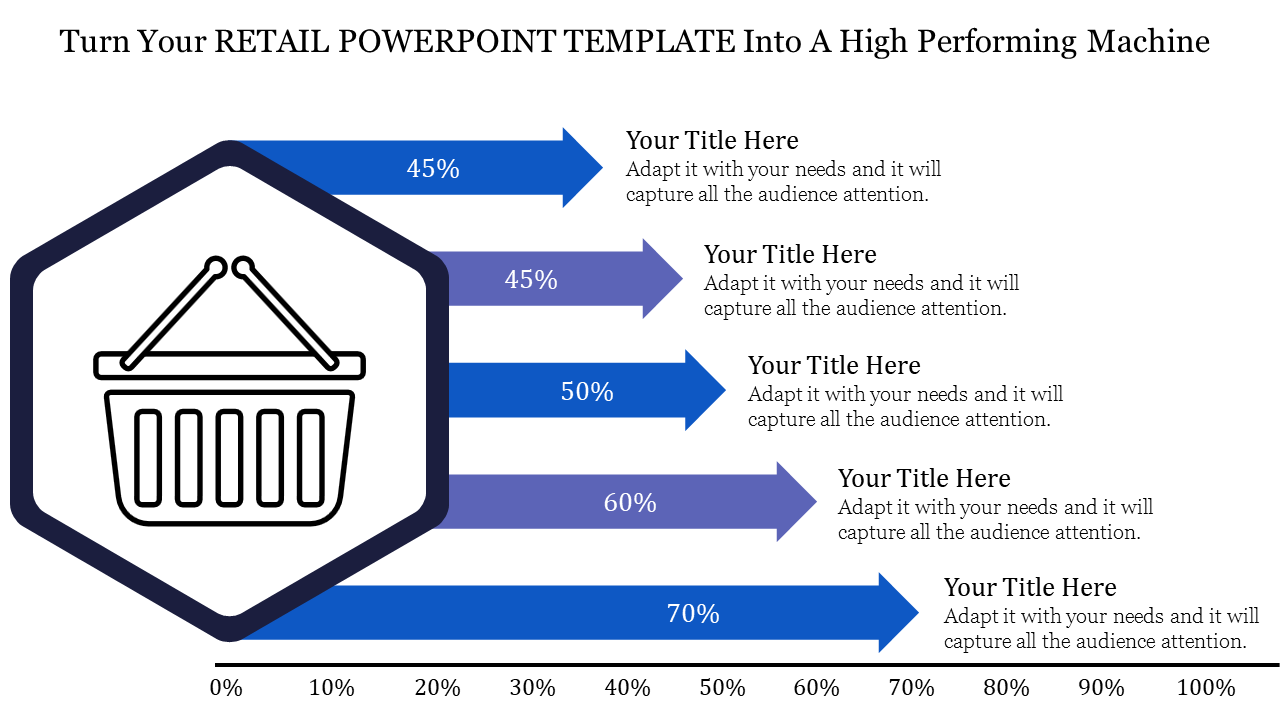 Turn Your RETAIL POWERPOINT TEMPLATE Into A High Performing Machine

45%

Your Title Here
Adapt it with your needs and it will capture all the audience attention.

45%

Your Title Here
Adapt it with your needs and it will capture all the audience attention.

50%

Your Title Here
Adapt it with your needs and it will capture all the audience attention.

60%

Your Title Here
Adapt it with your needs and it will capture all the audience attention.

70%

Your Title Here
Adapt it with your needs and it will capture all the audience attention.

0% 10% 20% 30% 40% 50% 60% 70% 80% 90% 100%